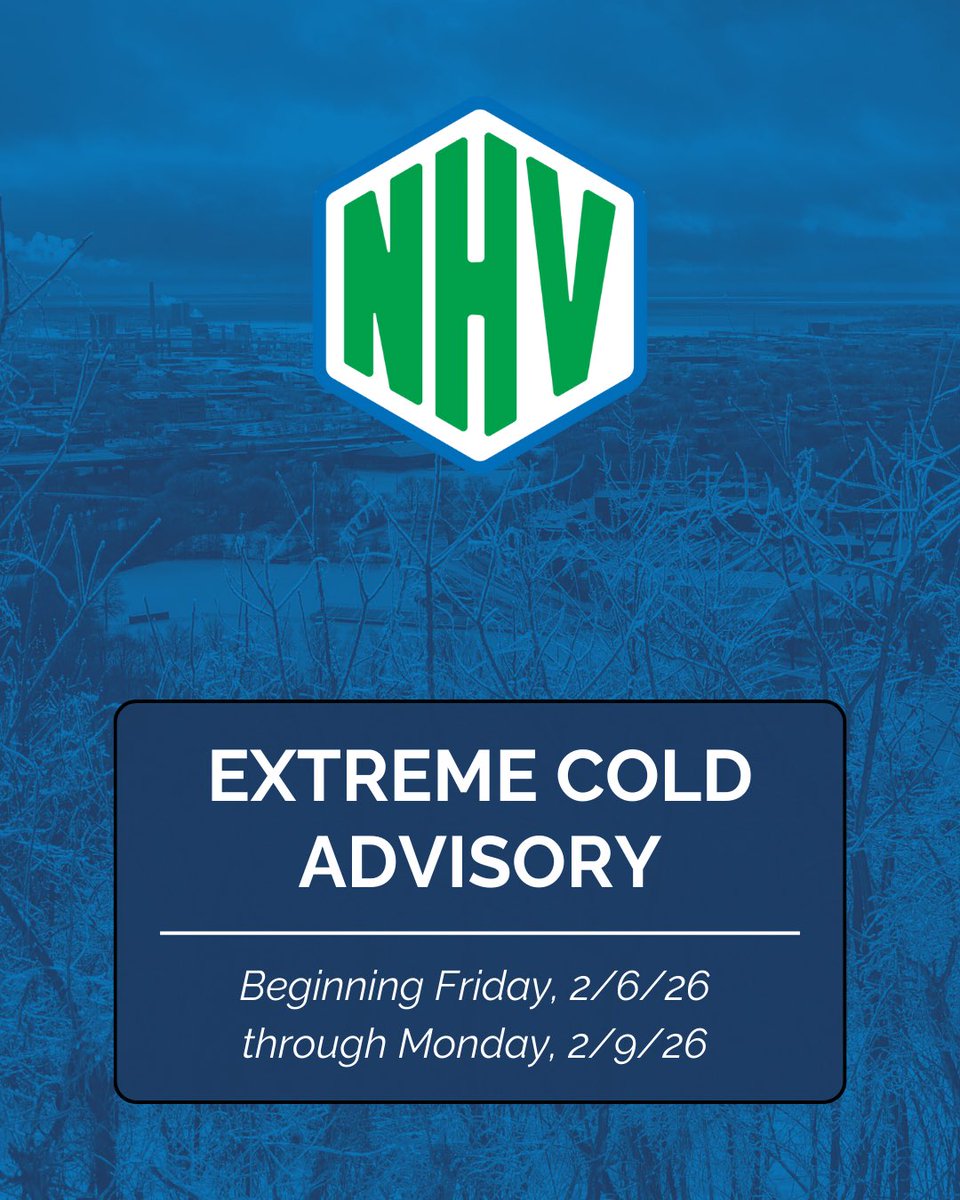 NHV

EXTREME COLD ADVISORY

Beginning Friday, 2/6/26 through Monday, 2/9/26